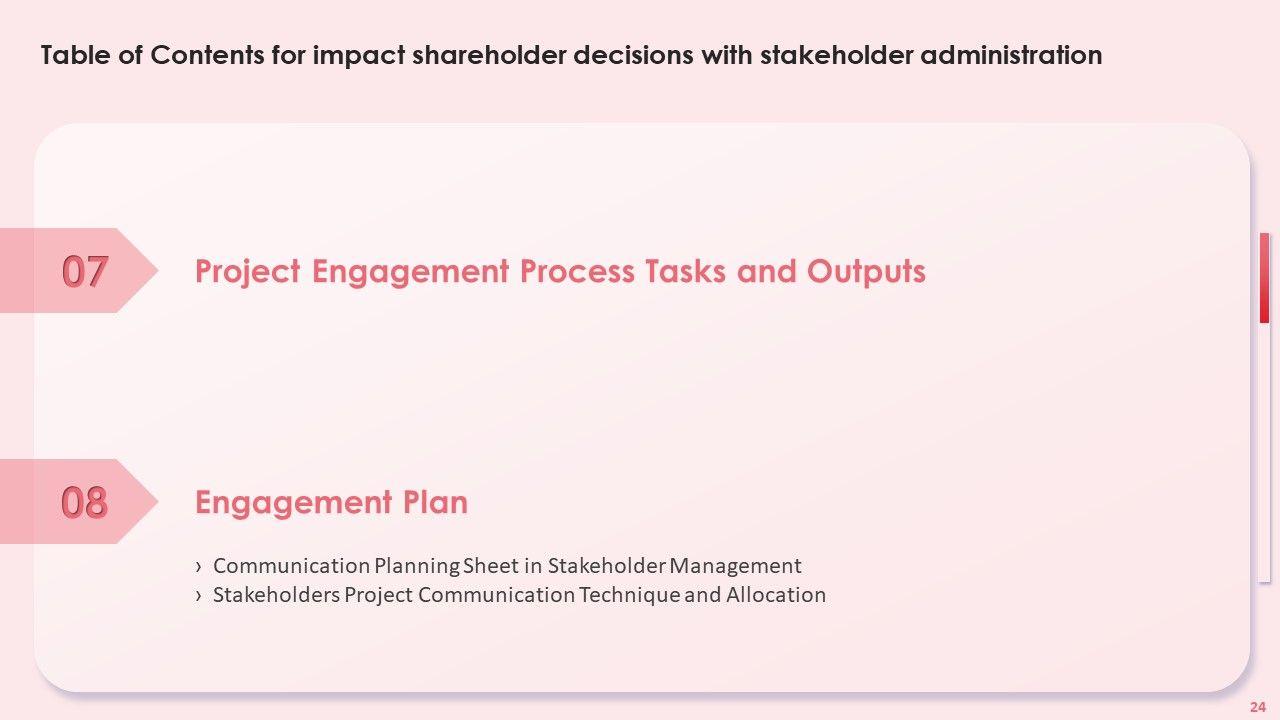 Table of Contents for impact shareholder decisions with stakeholder administration

07

Project Engagement Process Tasks and Outputs

08

Engagement Plan

› Communication Planning Sheet in Stakeholder Management
› Stakeholders Project Communication Technique and Allocation

24